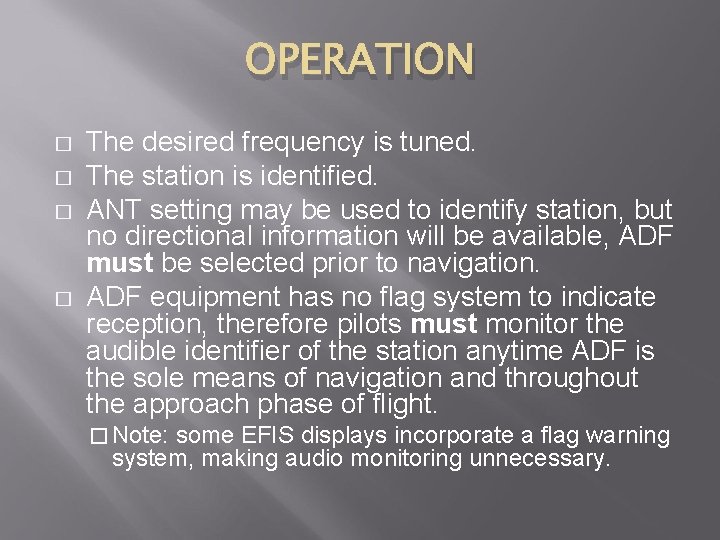 OPERATION

□ The desired frequency is tuned.
□ The station is identified.
□ ANT setting may be used to identify station, but no directional information will be available, ADF must be selected prior to navigation.
□ ADF equipment has no flag system to indicate reception, therefore pilots must monitor the audible identifier of the station anytime ADF is the sole means of navigation and throughout the approach phase of flight.
□ Note: some EFIS displays incorporate a flag warning system, making audio monitoring unnecessary.